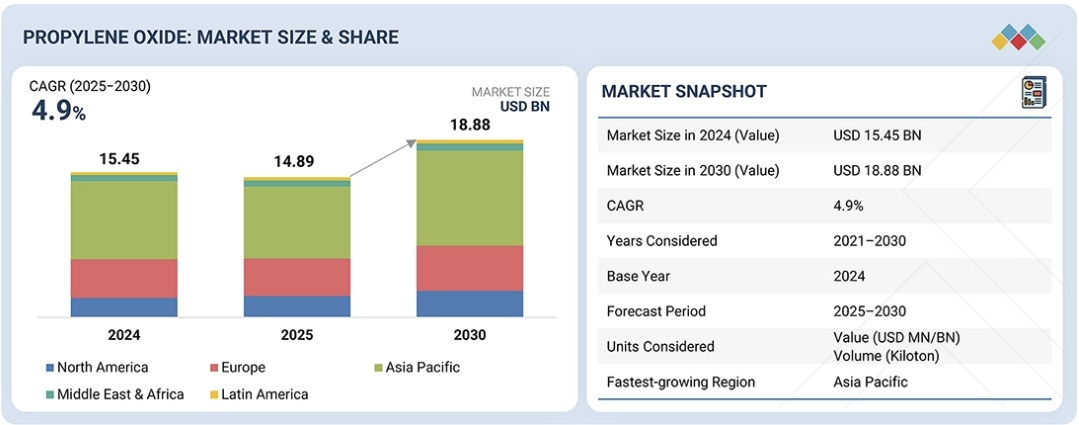 PROPYLENE OXIDE: MARKET SIZE & SHARE

CAGR (2025–2030)
4.9%

MARKET SIZE
USD BN

15.45
14.89
18.88

2024
2025
2030

North America
Europe
Asia Pacific
Middle East & Africa
Latin America

MARKET SNAPSHOT

| | |
|---|---|
| Market Size in 2024 (Value) | USD 15.45 BN |
| Market Size in 2030 (Value) | USD 18.88 BN |
| CAGR | 4.9% |
| Years Considered | 2021–2030 |
| Base Year | 2024 |
| Forecast Period | 2025–2030 |
| Units Considered | Value (USD MN/BN) Volume (Kiloton) |
| Fastest-growing Region | Asia Pacific |